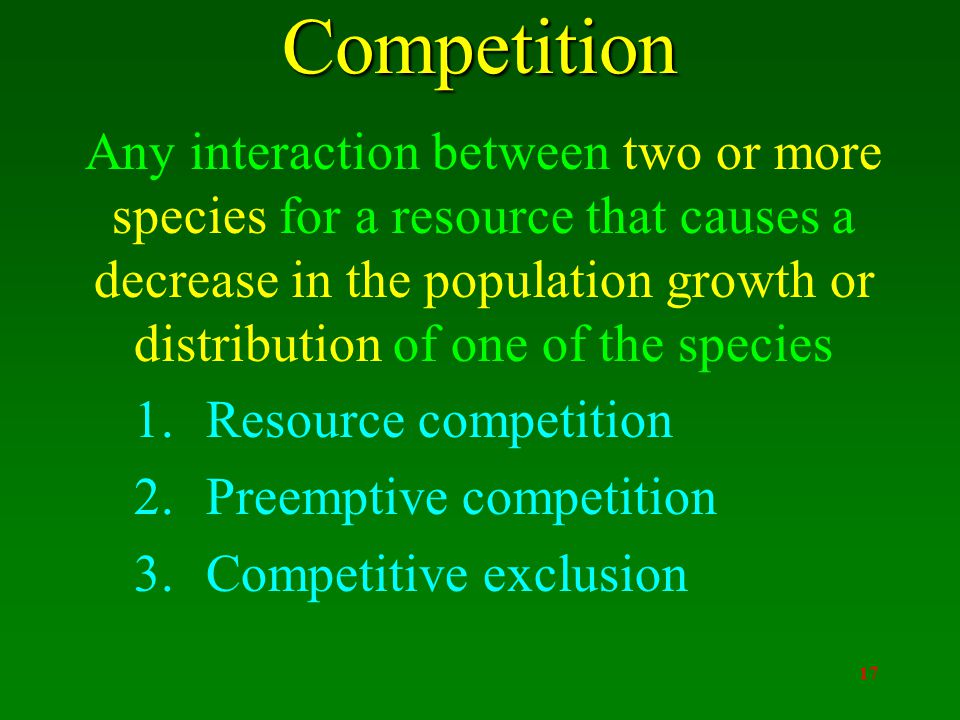 Competition

Any interaction between two or more species for a resource that causes a decrease in the population growth or distribution of one of the species

1. Resource competition
2. Preemptive competition
3. Competitive exclusion

17